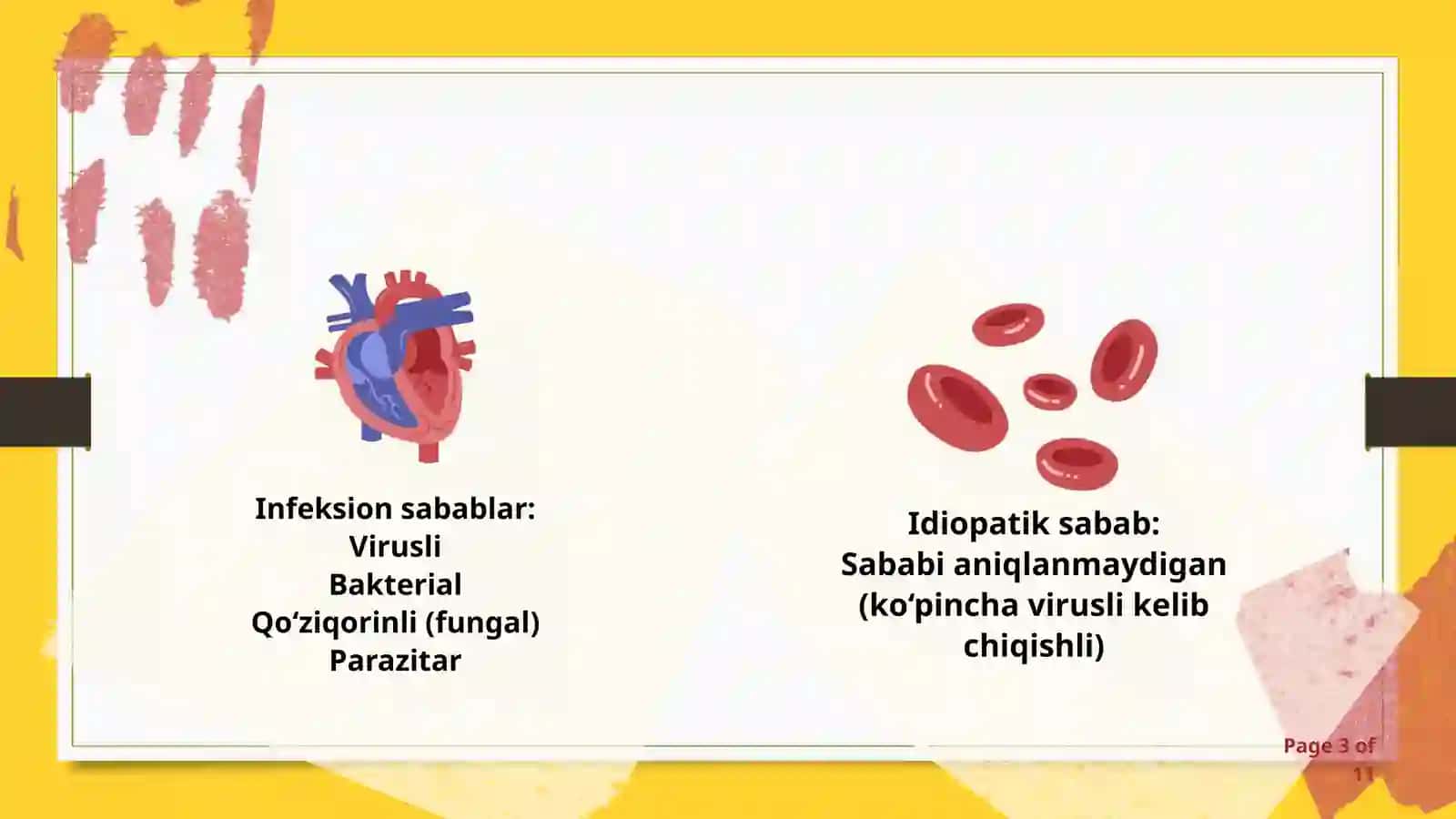 Infeksion sabablar:
Virusli
Bakterial
Qo‘ziqorinli (fungal)
Parazitar

Idiopatik sabab:
Sababi aniqlanmaydigan (ko‘pincha virusli kelib chiqishli)

Page 3 of 11